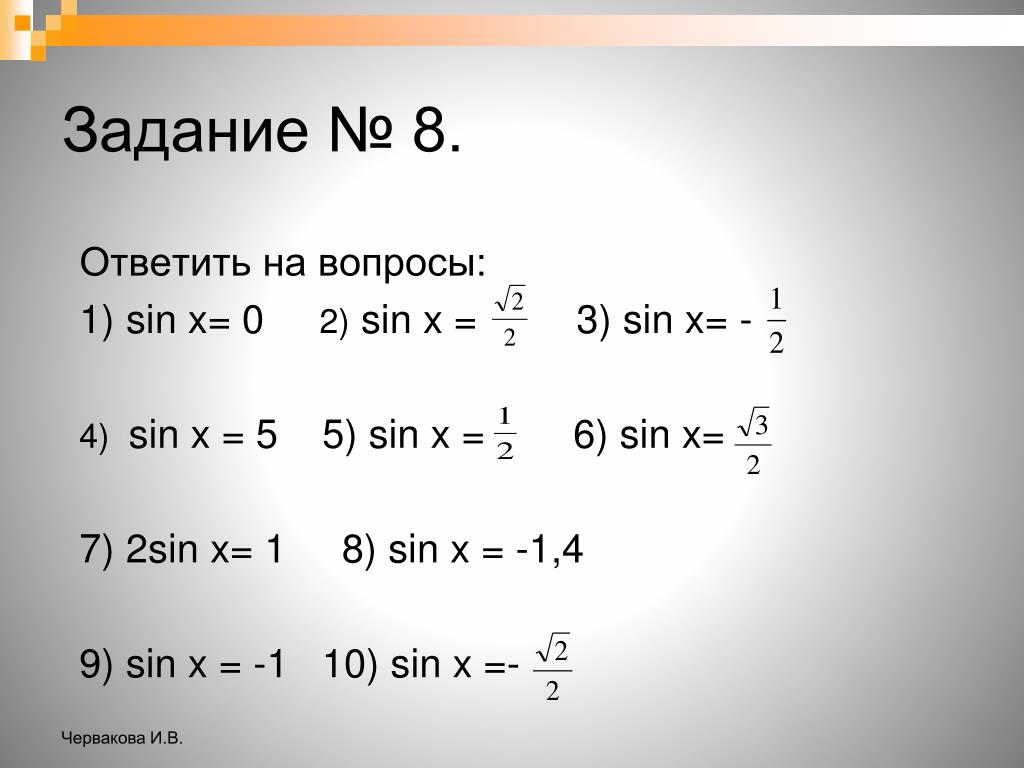 Задание № 8.

Ответить на вопросы:

1) sin x= 0 2) sin x = $\frac{\sqrt{2}}{2}$ 3) sin x= - $\frac{1}{2}$

4) sin x = 5 5) sin x = $\frac{1}{2}$ 6) sin x= $\frac{\sqrt{3}}{2}$

7) 2sin x= 1 8) sin x = -1,4

9) sin x = -1 10) sin x =- $\frac{\sqrt{2}}{2}$

Червакова И.В.